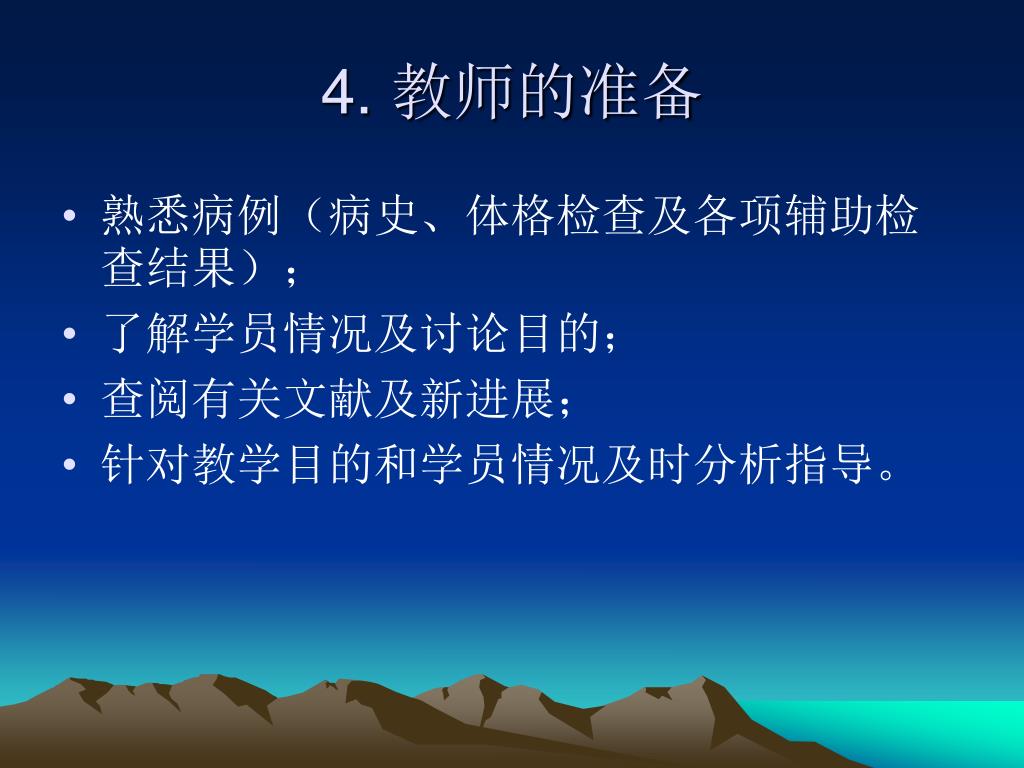 4. 教师的准备

• 熟悉病例（病史、体格检查及各项辅助检查结果）；
• 了解学员情况及讨论目的；
• 查阅有关文献及新进展；
• 针对教学目的和学员情况及时分析指导。